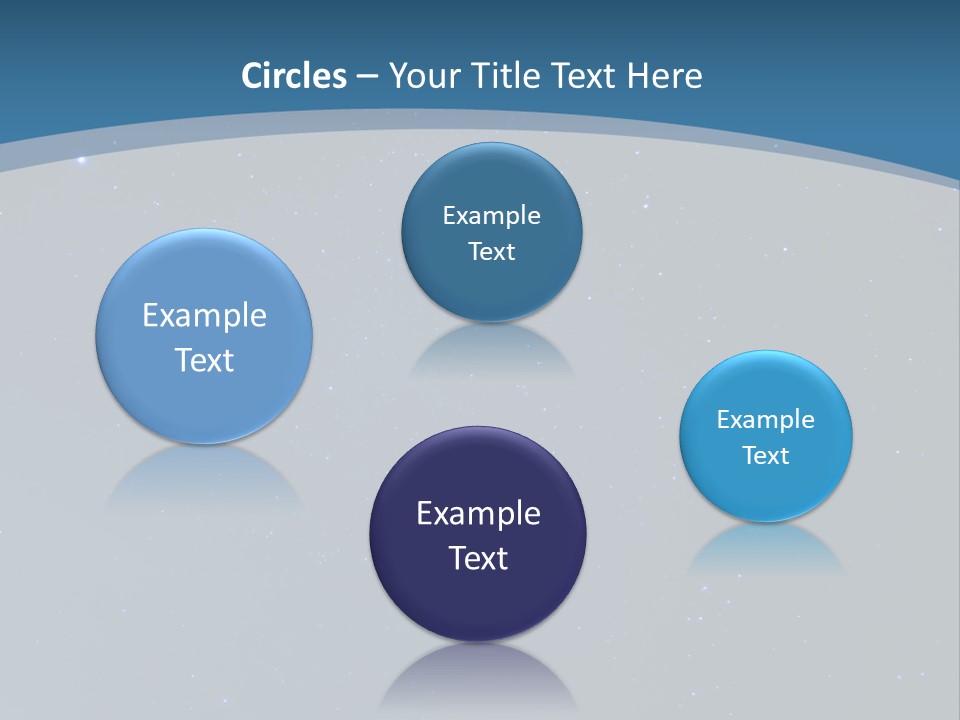 Circles – Your Title Text Here

Example Text

Example Text

Example Text

Example Text